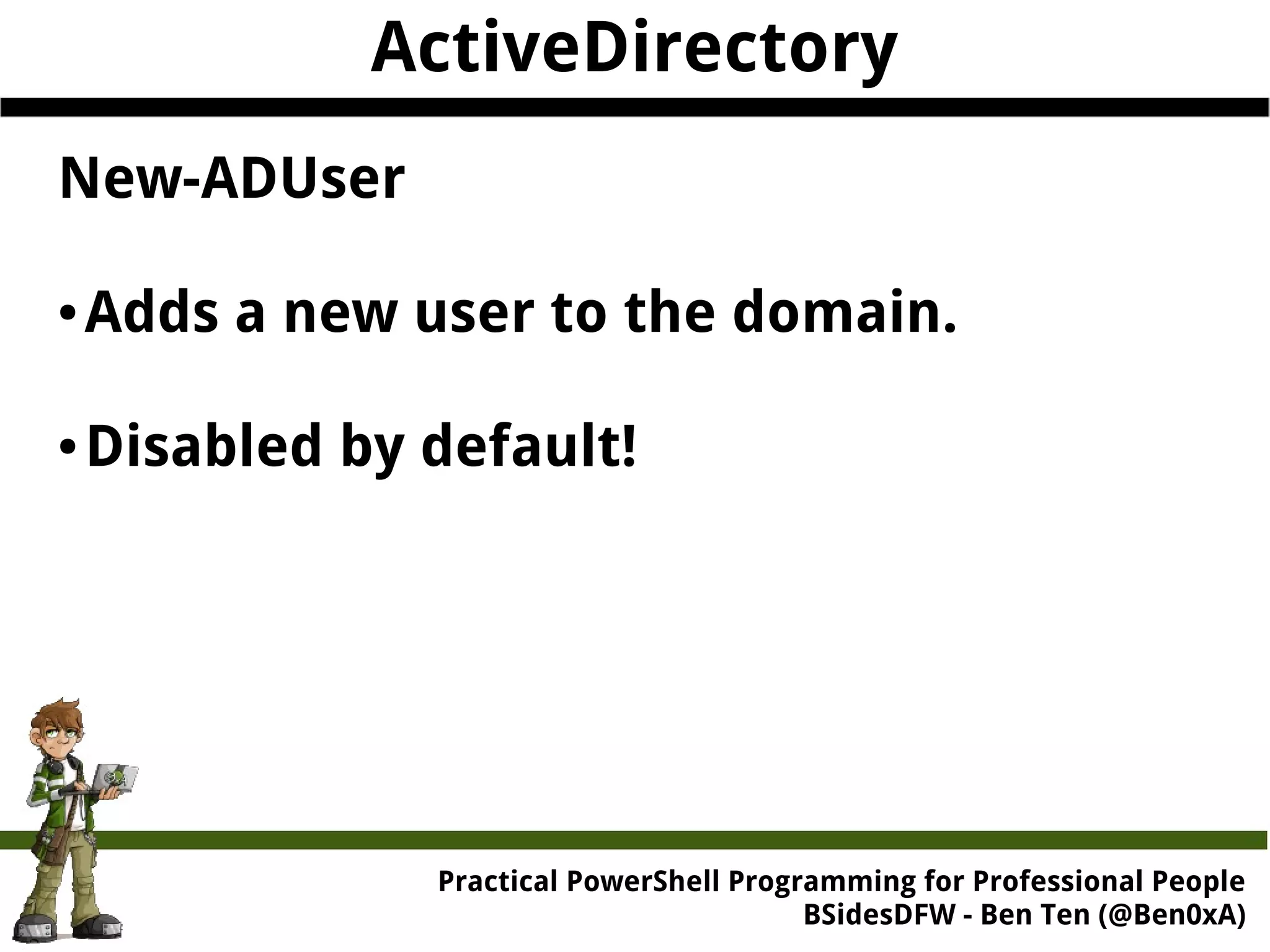 ActiveDirectory

New-ADUser

• Adds a new user to the domain.

• Disabled by default!

Practical PowerShell Programming for Professional People
BSidesDFW - Ben Ten (@Ben0xA)